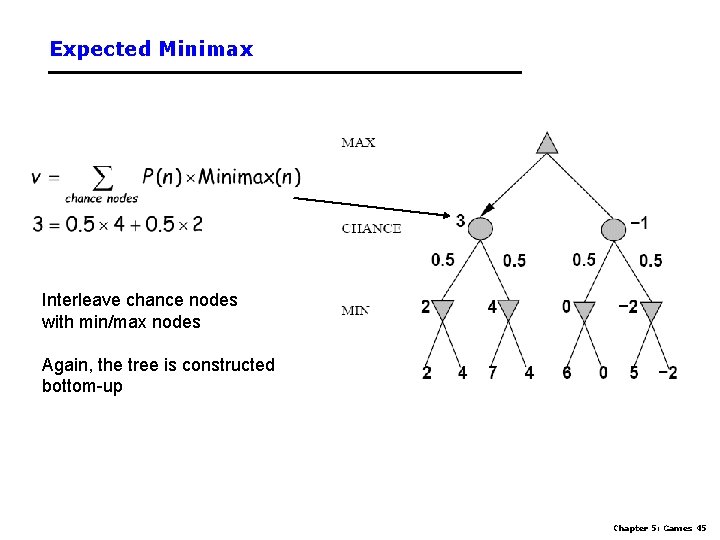 Expected Minimax

$v = \sum_{chance\ nodes} P(n) \times Minimax(n)$

$3 = 0.5 \times 4 + 0.5 \times 2$

Interleave chance nodes with min/max nodes

Again, the tree is constructed bottom-up

MAX

CHANCE

MIN

3

−1

0.5 0.5 0.5 0.5

2 4 0 −2

2 4 7 4 6 0 5 −2

Chapter 5: Games 45